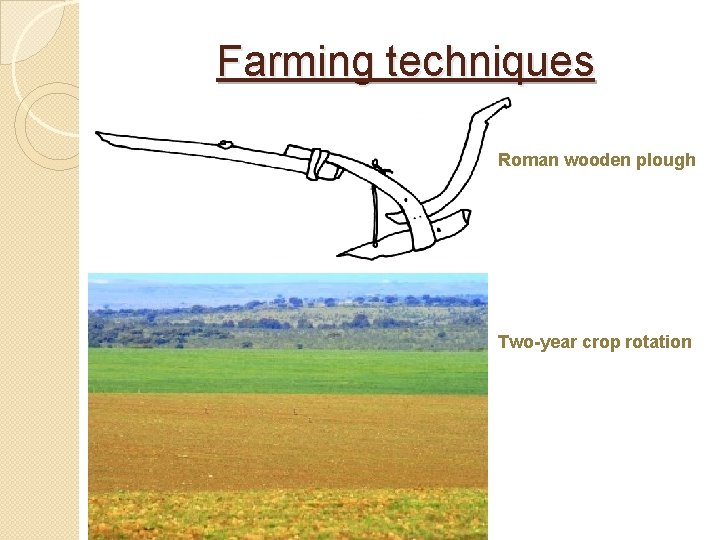 Farming techniques

Roman wooden plough

Two-year crop rotation